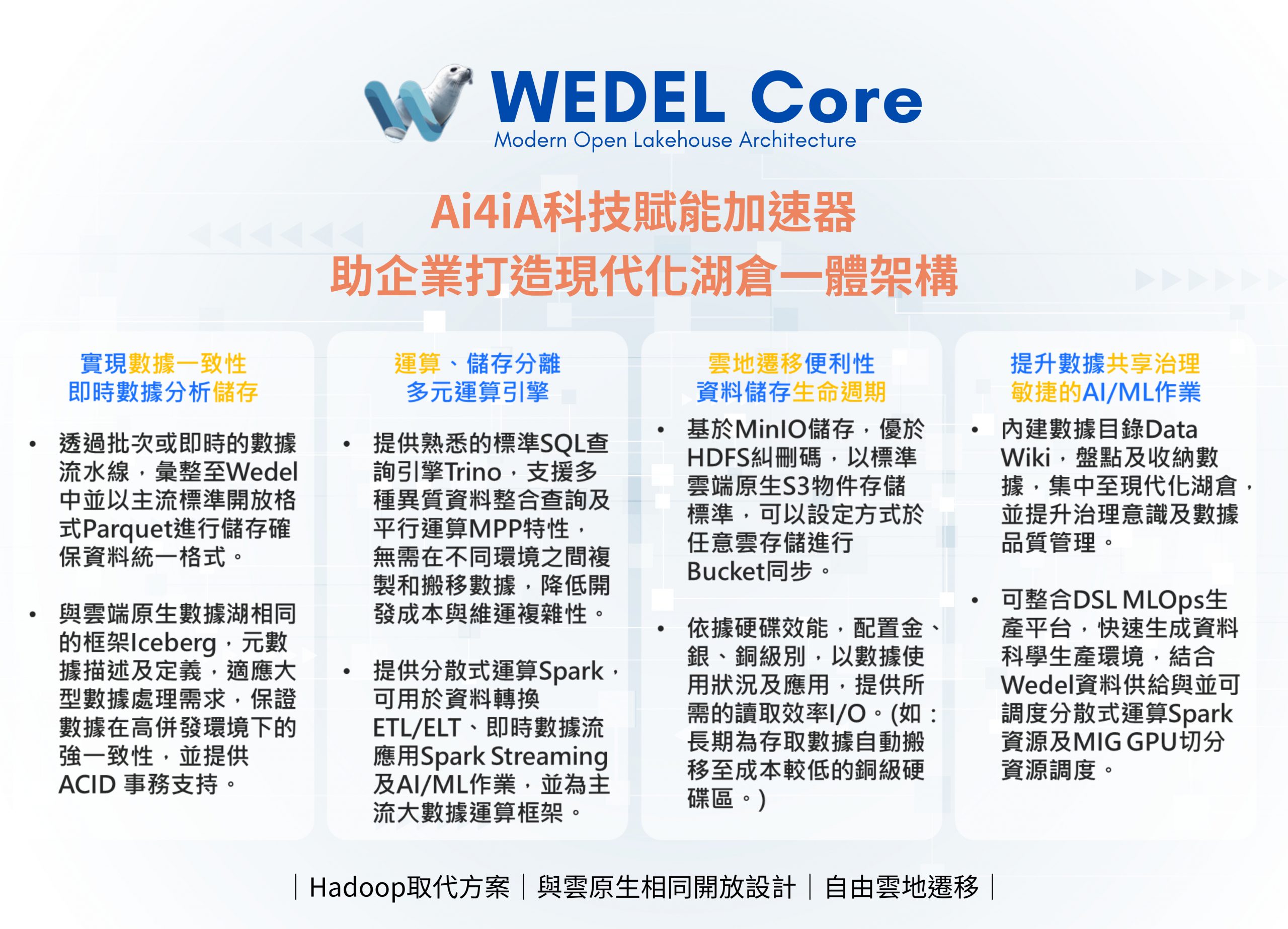 WEDEL Core
Modern Open Lakehouse Architecture

Ai4iA科技賦能加速器
助企業打造現代化湖倉一體架構

實現數據一致性
即時數據分析儲存

• 透過批次或即時的數據流水線，彙整至Wedel中並以主流標準開放格式Parquet進行儲存確保資料統一格式。

• 與雲端原生數據湖相同的框架Iceberg，元數據描述及定義，適應大型數據處理需求，保證數據在高併發環境下的強一致性，並提供ACID 事務支持。

運算、儲存分離
多元運算引擎

• 提供熟悉的標準SQL查詢引擎Trino，支援多種異質資料整合查詢及平行運算MPP特性，無需在不同環境之間複製和搬移數據，降低開發成本與維運複雜性。

• 提供分散式運算Spark，可用於資料轉換ETL/ELT、即時數據流應用Spark Streaming及AI/ML作業，並為主流大數據運算框架。

雲地遷移便利性
資料儲存生命週期

• 基於MinIO儲存，優於HDFS糾刪碼，以標準雲端原生S3物件存儲標準，可以設定方式於任意雲存儲進行Bucket同步。

• 依據硬碟效能，配置金、銀、銅級別，以數據使用狀況及應用，提供所需的讀取效率I/O。(如：長期為存取數據自動搬移至成本較低的銅級硬碟區。)

提升數據共享治理
敏捷的AI/ML作業

• 內建數據目錄Data Wiki，盤點及收納數據，集中至現代化湖倉，並提升治理意識及數據品質管理。

• 可整合DSL MLOps生產平台，快速生成資料科學生產環境，結合Wedel資料供給與並可調度分散式運算Spark資源及MIG GPU切分資源調度。

| Hadoop取代方案 | 與雲原生相同開放設計 | 自由雲地遷移 |